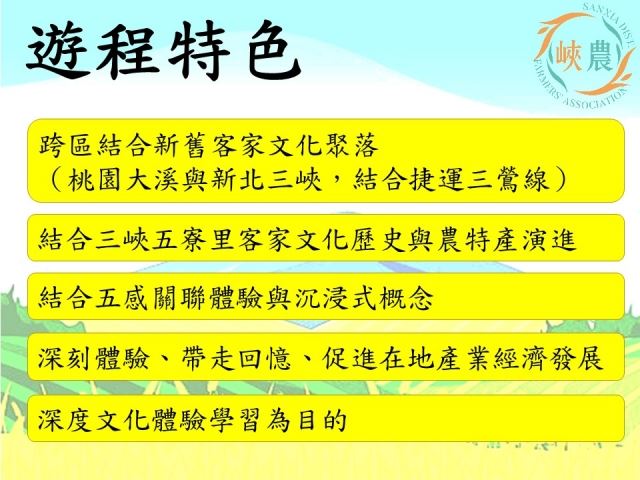 遊程特色

SANXIA DIST. FARMERS' ASSOCIATION
峽農

跨區結合新舊客家文化聚落
（桃園大溪與新北三峽，結合捷運三鶯線）

結合三峽五寮里客家文化歷史與農特產演進

結合五感關聯體驗與沉浸式概念

深刻體驗、帶走回憶、促進在地產業經濟發展

深度文化體驗學習為目的